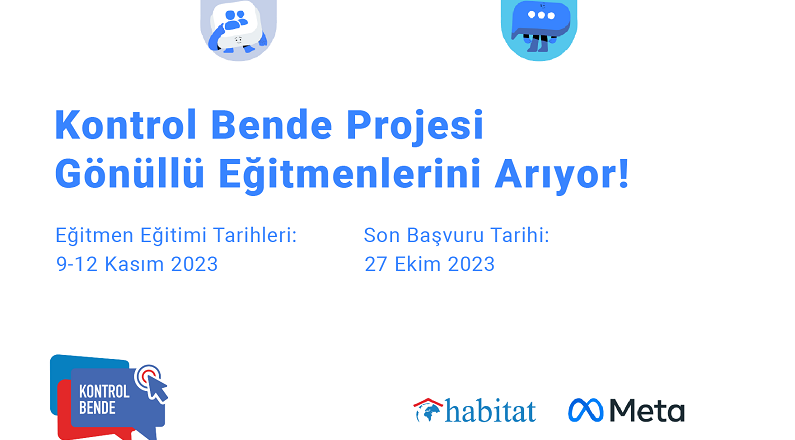 Kontrol Bende Projesi
Gönüllü Eğitmenlerini Arıyor!

Eğitmen Eğitimi Tarihleri:
9-12 Kasım 2023

Son Başvuru Tarihi:
27 Ekim 2023

KONTROL BENDE

habitat

Meta